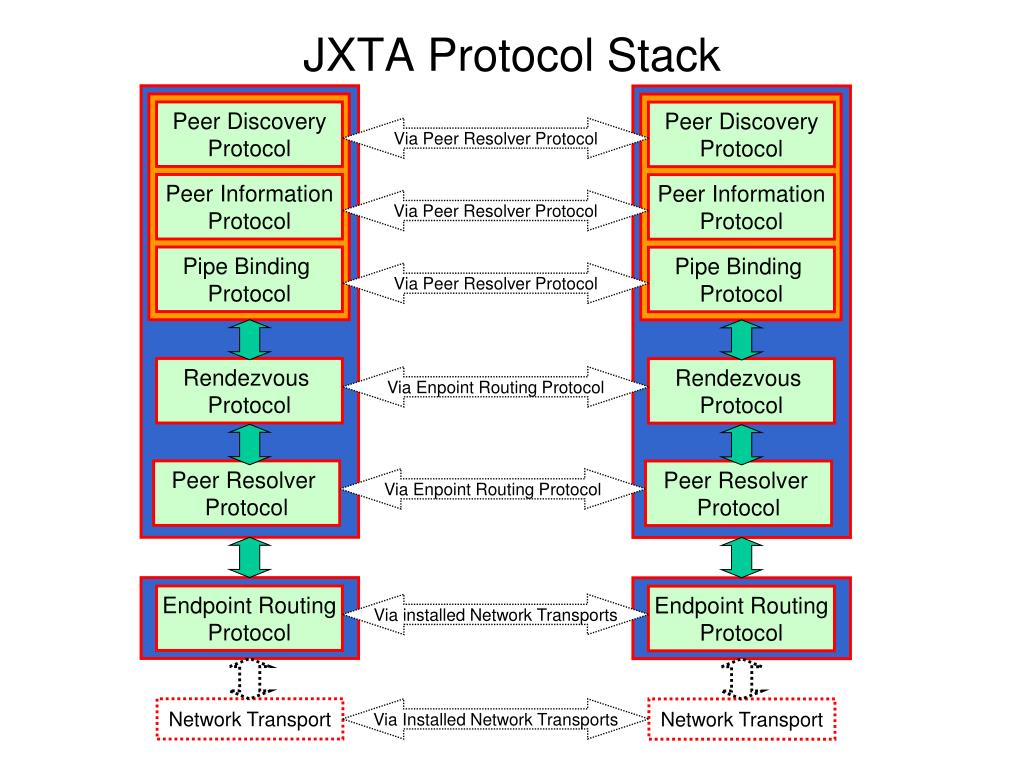 JXTA Protocol Stack

Peer Discovery Protocol

Via Peer Resolver Protocol

Peer Discovery Protocol

Peer Information Protocol

Via Peer Resolver Protocol

Peer Information Protocol

Pipe Binding Protocol

Via Peer Resolver Protocol

Pipe Binding Protocol

Rendezvous Protocol

Via Enpoint Routing Protocol

Rendezvous Protocol

Peer Resolver Protocol

Via Enpoint Routing Protocol

Peer Resolver Protocol

Endpoint Routing Protocol

Via installed Network Transports

Endpoint Routing Protocol

Network Transport

Via Installed Network Transports

Network Transport